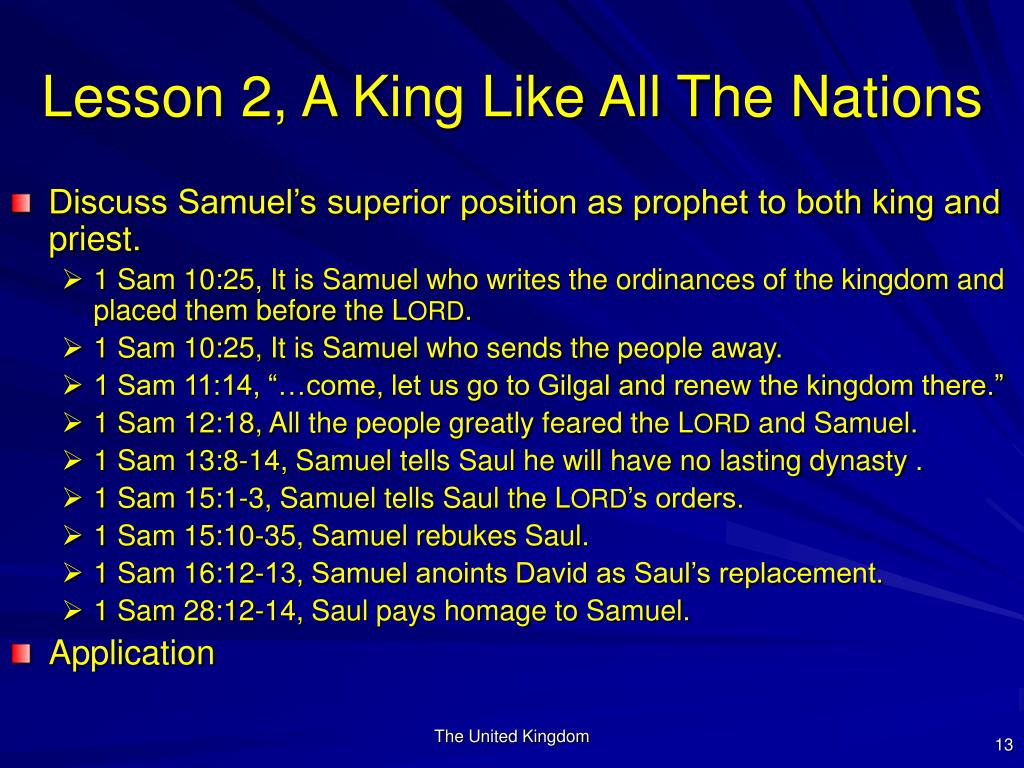 Lesson 2, A King Like All The Nations

Discuss Samuel’s superior position as prophet to both king and priest.

1 Sam 10:25, It is Samuel who writes the ordinances of the kingdom and placed them before the LORD.

1 Sam 10:25, It is Samuel who sends the people away.

1 Sam 11:14, “…come, let us go to Gilgal and renew the kingdom there.”

1 Sam 12:18, All the people greatly feared the LORD and Samuel.

1 Sam 13:8-14, Samuel tells Saul he will have no lasting dynasty .

1 Sam 15:1-3, Samuel tells Saul the LORD’s orders.

1 Sam 15:10-35, Samuel rebukes Saul.

1 Sam 16:12-13, Samuel anoints David as Saul’s replacement.

1 Sam 28:12-14, Saul pays homage to Samuel.

Application

The United Kingdom

13